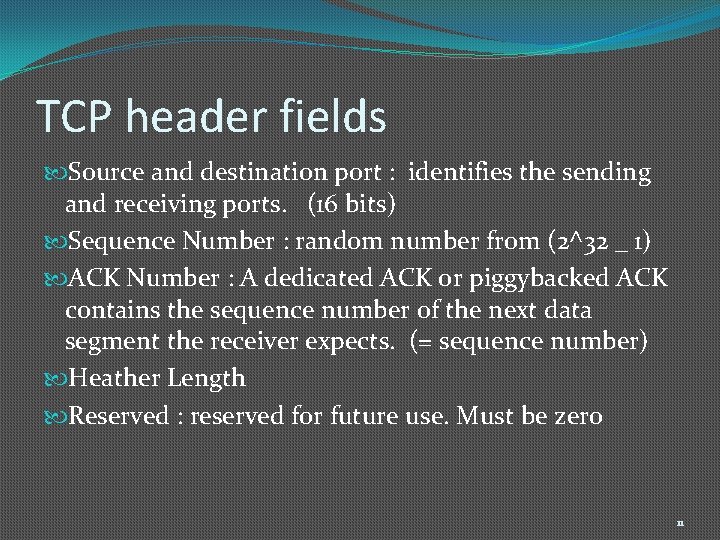 TCP header fields

Source and destination port : identifies the sending and receiving ports. (16 bits)

Sequence Number : random number from (2^32 _ 1)

ACK Number : A dedicated ACK or piggybacked ACK contains the sequence number of the next data segment the receiver expects. (= sequence number)

Heather Length

Reserved : reserved for future use. Must be zero

11